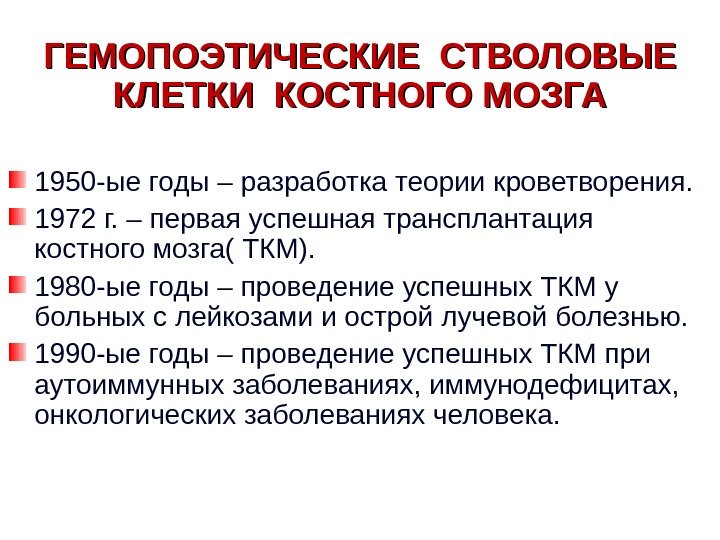 ГЕМОПОЭТИЧЕСКИЕ СТВОЛОВЫЕ КЛЕТКИ КОСТНОГО МОЗГА

1950-ые годы – разработка теории кроветворения.

1972 г. – первая успешная трансплантация костного мозга( ТКМ).

1980-ые годы – проведение успешных ТКМ у больных с лейкозами и острой лучевой болезнью.

1990-ые годы – проведение успешных ТКМ при аутоиммунных заболеваниях, иммунодефицитах, онкологических заболеваниях человека.